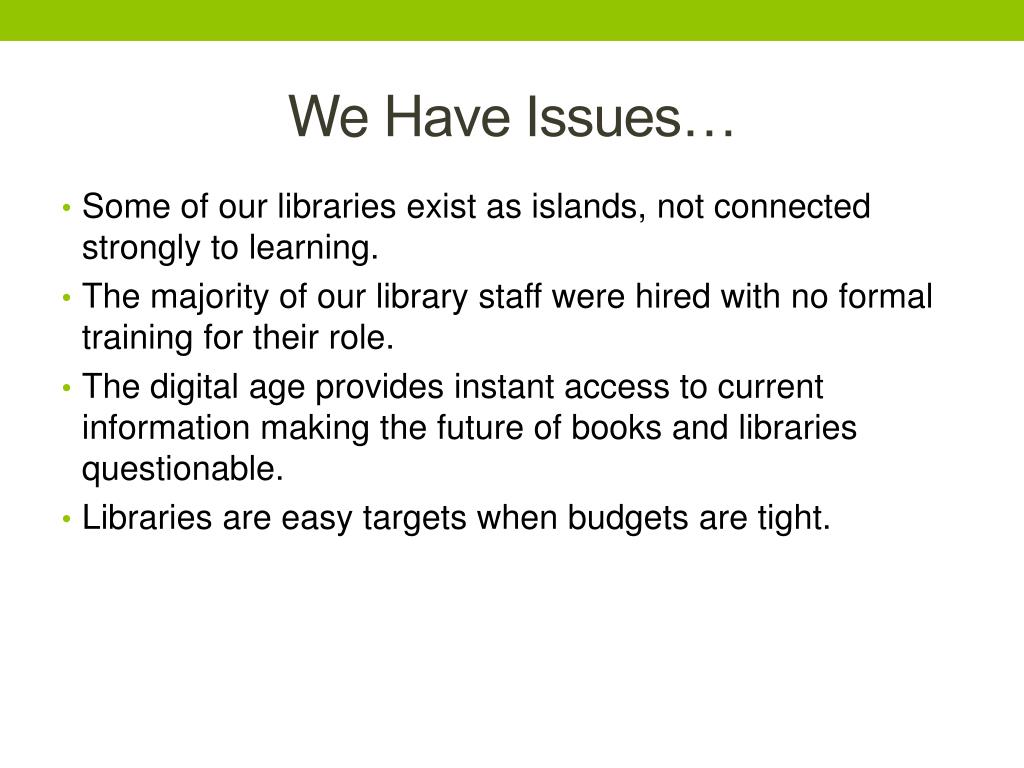 We Have Issues…

• Some of our libraries exist as islands, not connected strongly to learning.
• The majority of our library staff were hired with no formal training for their role.
• The digital age provides instant access to current information making the future of books and libraries questionable.
• Libraries are easy targets when budgets are tight.